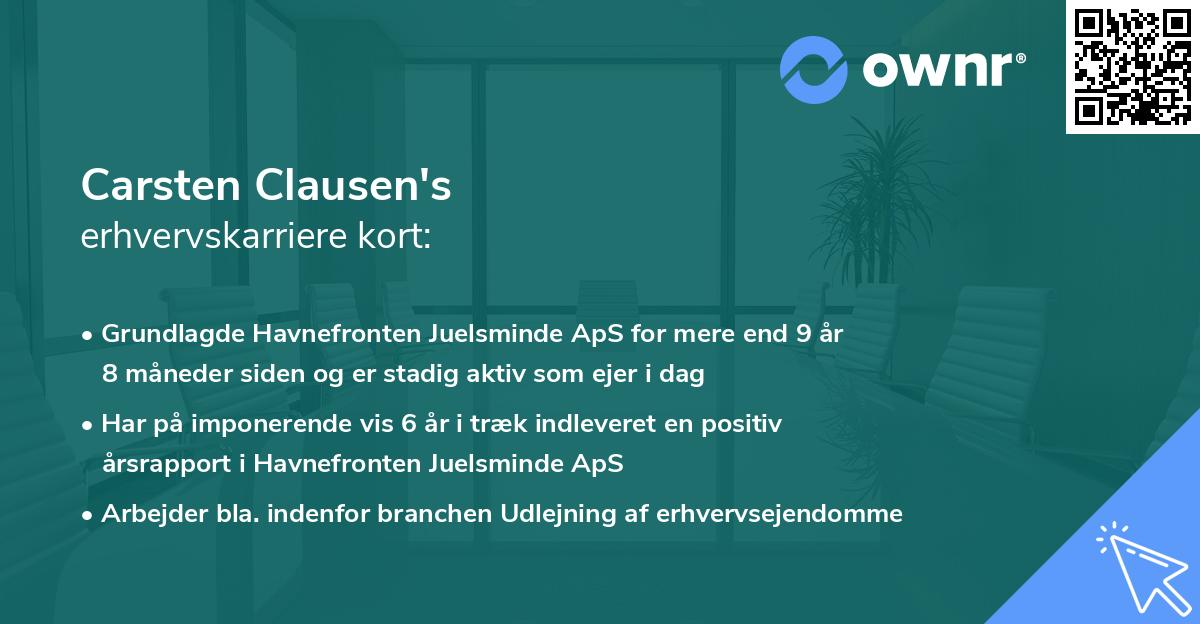 ownr®

Carsten Clausen's
erhvervskarriere kort:

• Grundlagde Havnefronten Juelsminde ApS for mere end 9 år 8 måneder siden og er stadig aktiv som ejer i dag

• Har på imponerende vis 6 år i træk indleveret en positiv årsrapport i Havnefronten Juelsminde ApS

• Arbejder bla. indenfor branchen Udlejning af erhvervsejendomme